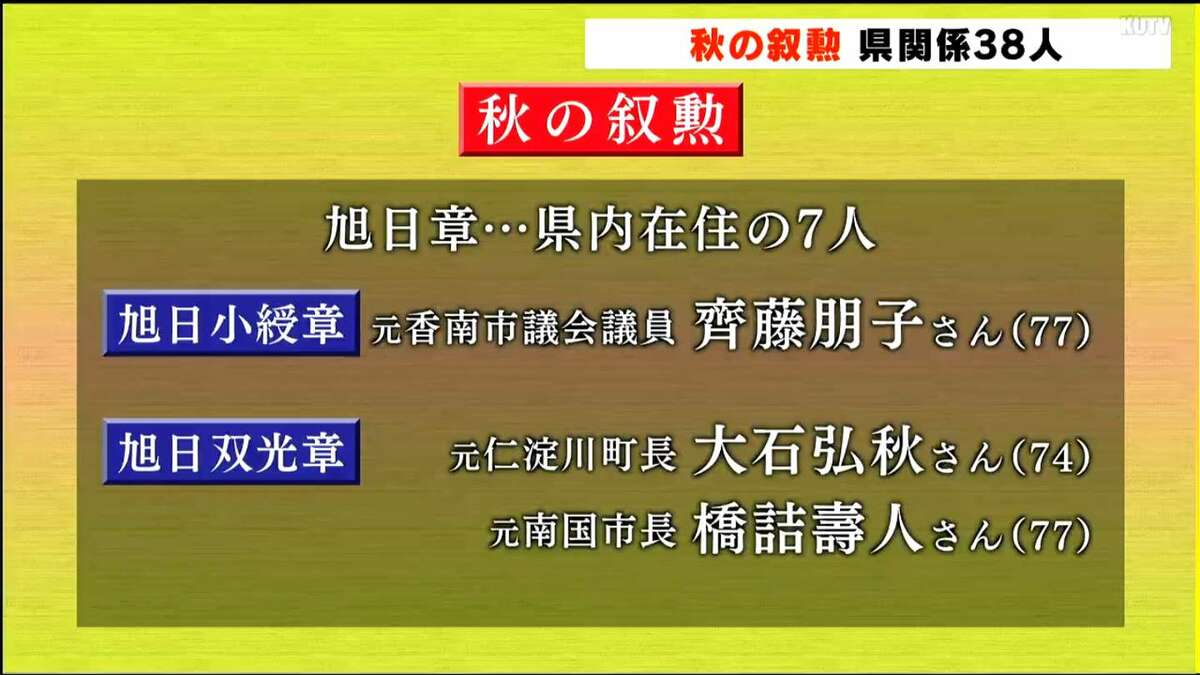 KUTV
秋の叙勲 県関係38人

秋の叙勲

旭日章…県内在住の7人

旭日小綬章 元香南市議会議員 齊藤朋子さん(77)

旭日双光章 元仁淀川町長 大石弘秋さん(74)

元南国市長 橋詰壽人さん(77)